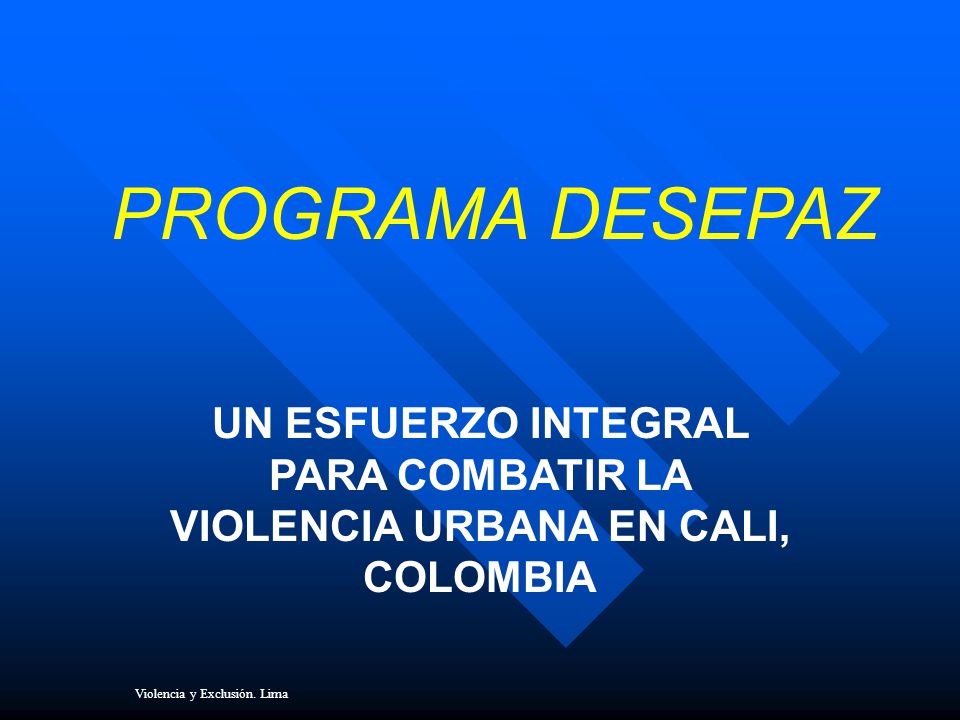 PROGRAMA DESEPAZ

UN ESFUERZO INTEGRAL PARA COMBATIR LA VIOLENCIA URBANA EN CALI, COLOMBIA

Violencia y Exclusión. Lima